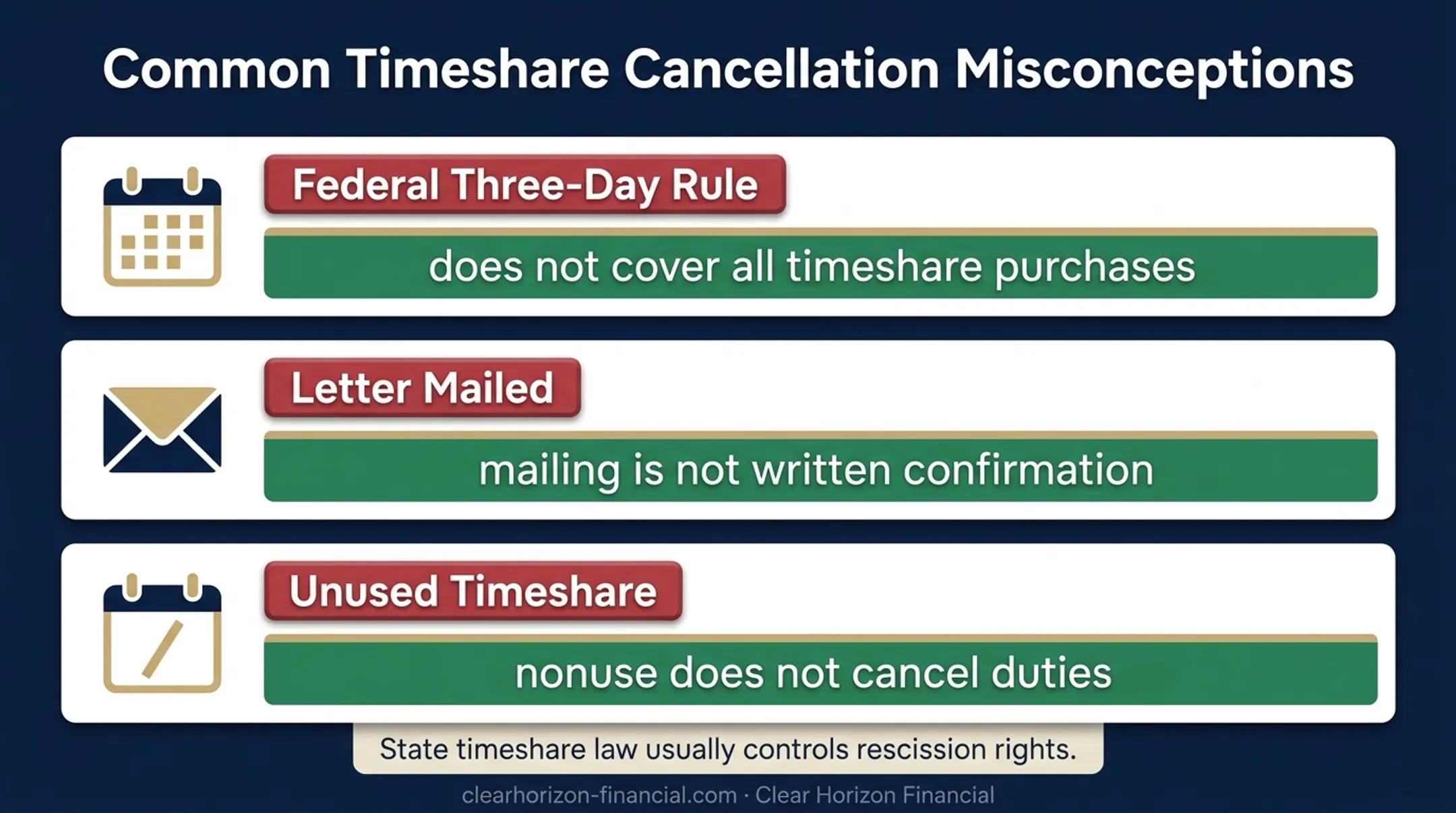 Common Timeshare Cancellation Misconceptions

Federal Three-Day Rule

does not cover all timeshare purchases

Letter Mailed

mailing is not written confirmation

Unused Timeshare

nonuse does not cancel duties

State timeshare law usually controls rescission rights.

clearhorizon-financial.com · Clear Horizon Financial